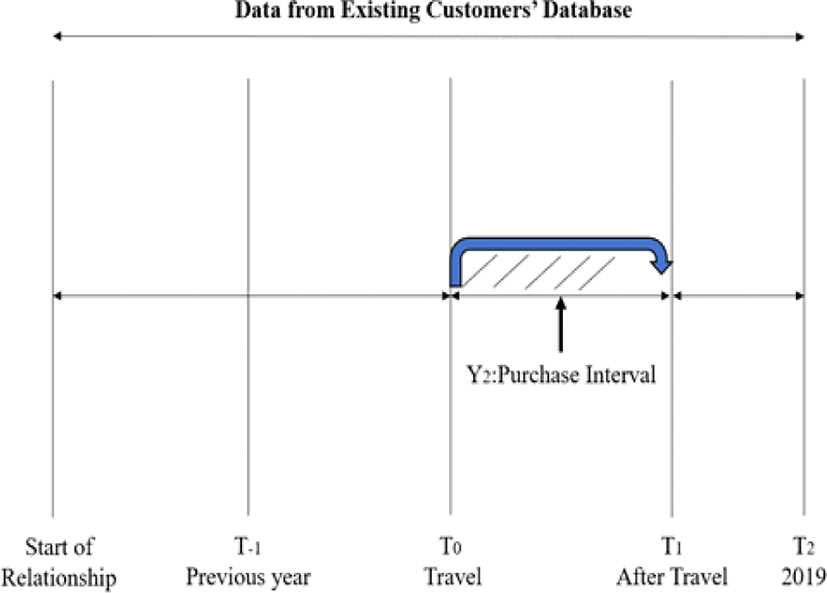 Data from Existing Customers' Database

$Y_2$:Purchase Interval

Start of Relationship

$T_{-1}$ Previous year

$T_0$ Travel

$T_1$ After Travel

$T_2$ 2019